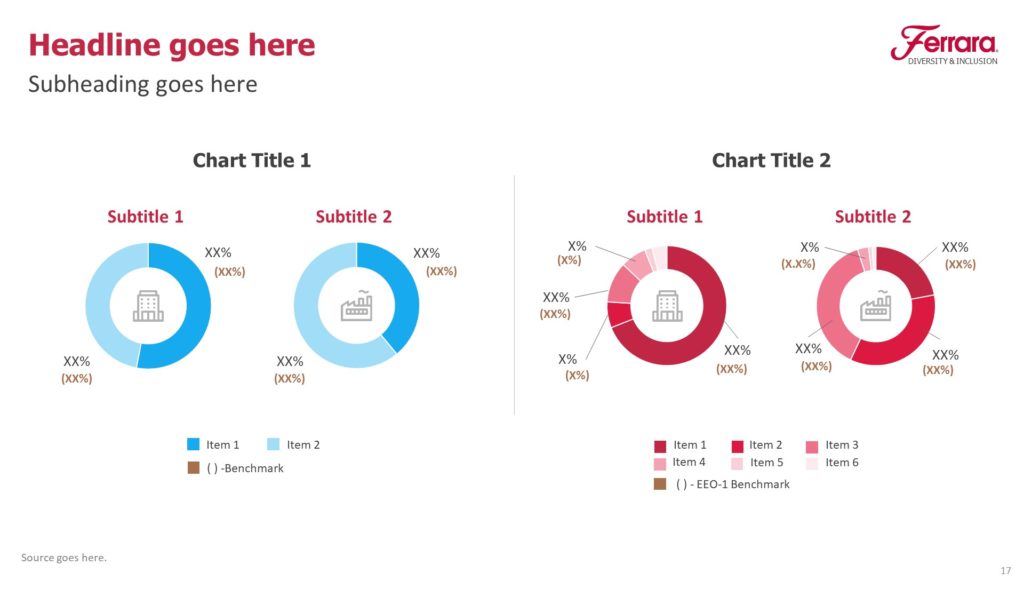 Headline goes here
Subheading goes here

Ferrara
DIVERSITY & INCLUSION

Chart Title 1

Subtitle 1
XX%
(XX%)
XX%
(XX%)

Subtitle 2
XX%
(XX%)
XX%
(XX%)

Item 1 Item 2
( ) -Benchmark

Chart Title 2

Subtitle 1
X%
(X%)
XX%
(XX%)
X%
(X%)
XX%
(XX%)

Subtitle 2
X%
(X.X%)
XX%
(XX%)
XX%
(XX%)
XX%
(XX%)

Item 1 Item 2 Item 3
Item 4 Item 5 Item 6
( ) - EEO-1 Benchmark

Source goes here.

17